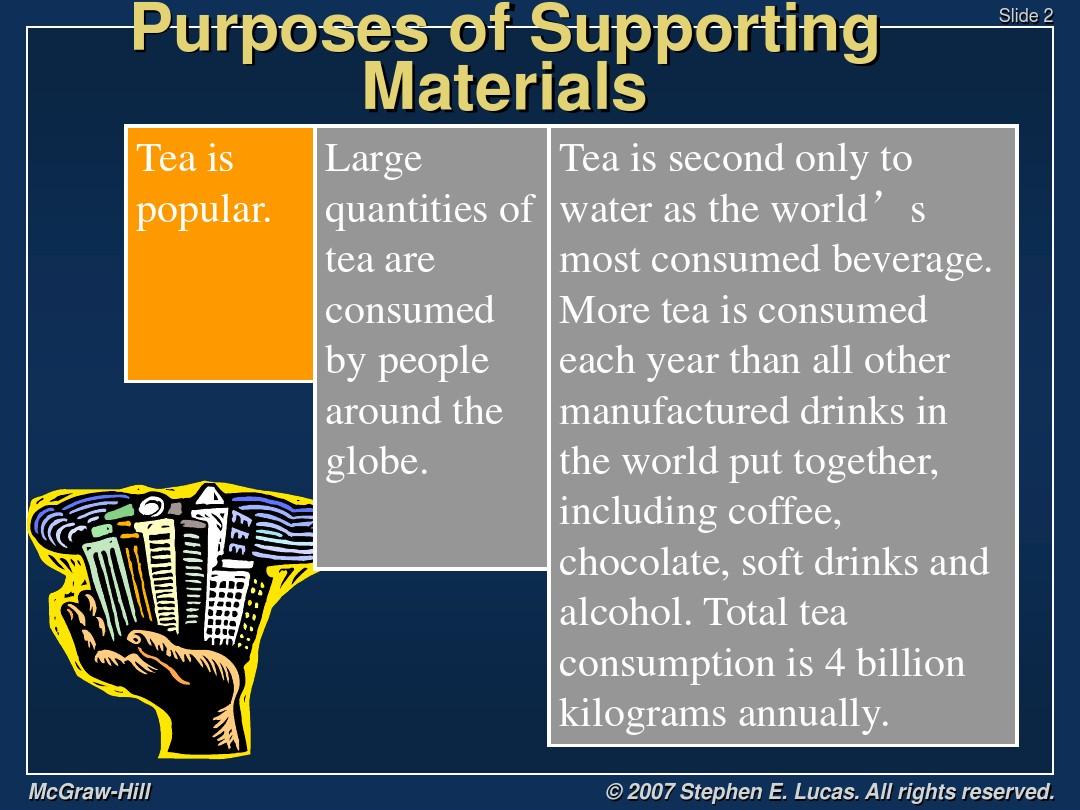 Slide 2

Purposes of Supporting Materials

Tea is popular.

Large quantities of tea are consumed by people around the globe.

Tea is second only to water as the world’s most consumed beverage. More tea is consumed each year than all other manufactured drinks in the world put together, including coffee, chocolate, soft drinks and alcohol. Total tea consumption is 4 billion kilograms annually.

McGraw-Hill

© 2007 Stephen E. Lucas. All rights reserved.